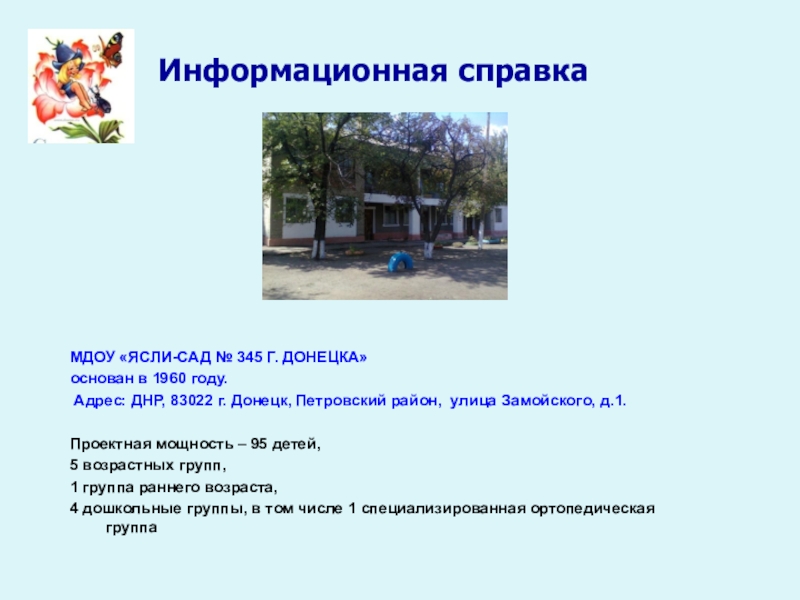 Информационная справка

МДОУ «ЯСЛИ-САД № 345 Г. ДОНЕЦКА»
основан в 1960 году.
Адрес: ДНР, 83022 г. Донецк, Петровский район, улица Замойского, д.1.

Проектная мощность – 95 детей,
5 возрастных групп,
1 группа раннего возраста,
4 дошкольные группы, в том числе 1 специализированная ортопедическая группа